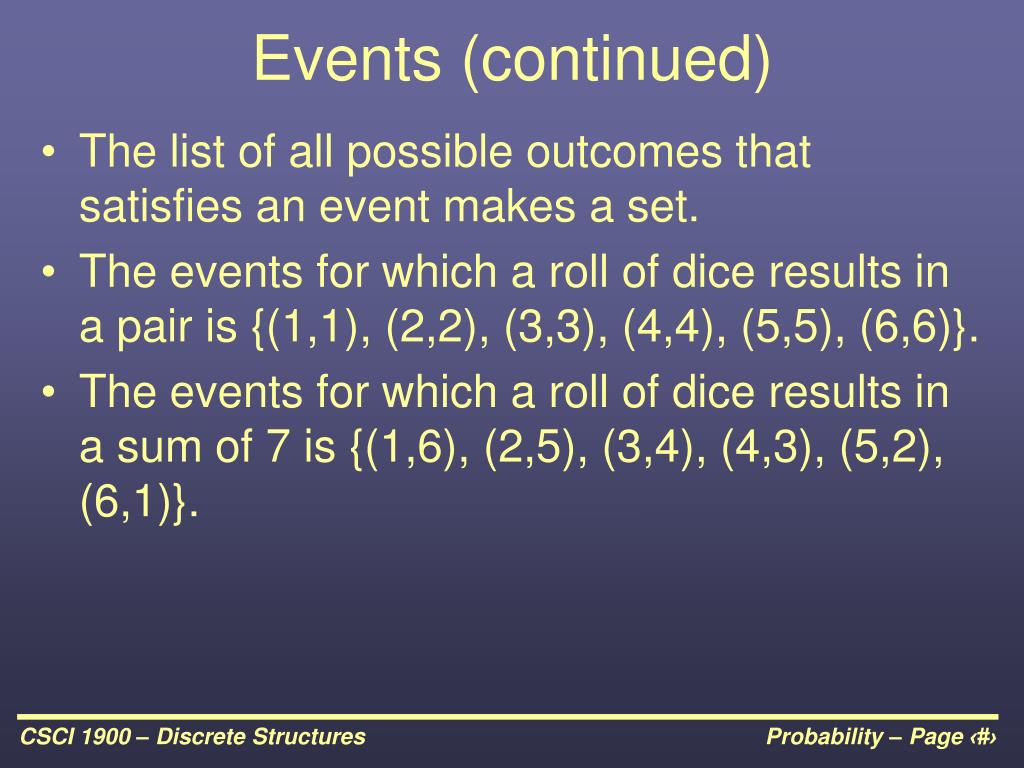 Events (continued)

• The list of all possible outcomes that satisfies an event makes a set.
• The events for which a roll of dice results in a pair is {(1,1), (2,2), (3,3), (4,4), (5,5), (6,6)}.
• The events for which a roll of dice results in a sum of 7 is {(1,6), (2,5), (3,4), (4,3), (5,2), (6,1)}.

CSCI 1900 – Discrete Structures

Probability – Page ‹#›